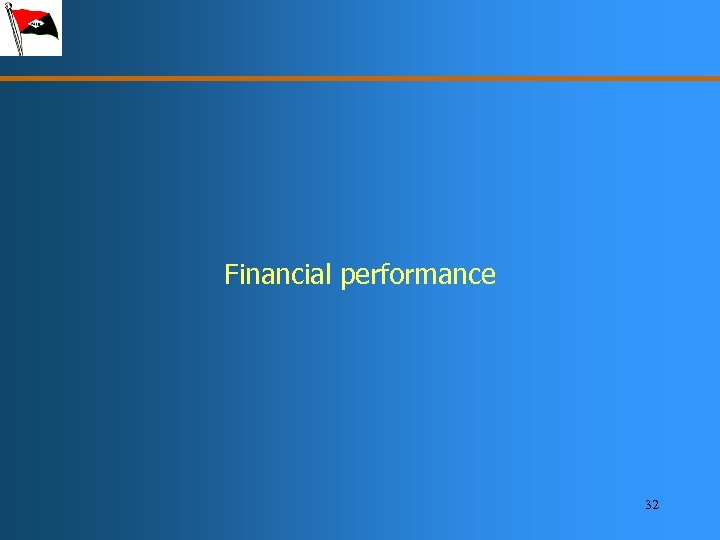 Financial performance

32